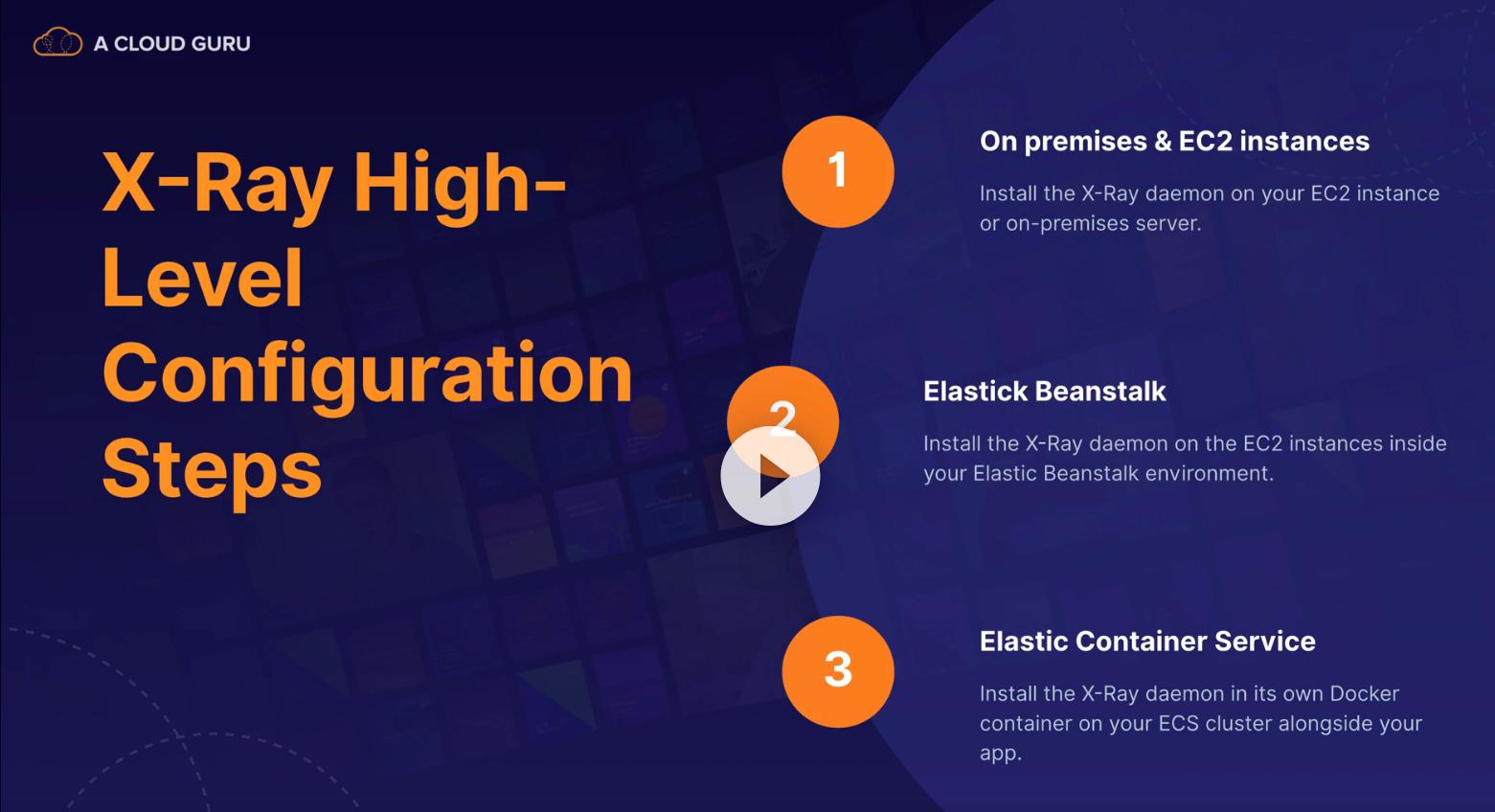 A CLOUD GURU

X-Ray High-Level Configuration Steps

1

On premises & EC2 instances

Install the X-Ray daemon on your EC2 instance or on-premises server.

2

Elastick Beanstalk

Install the X-Ray daemon on the EC2 instances inside your Elastic Beanstalk environment.

3

Elastic Container Service

Install the X-Ray daemon in its own Docker container on your ECS cluster alongside your app.